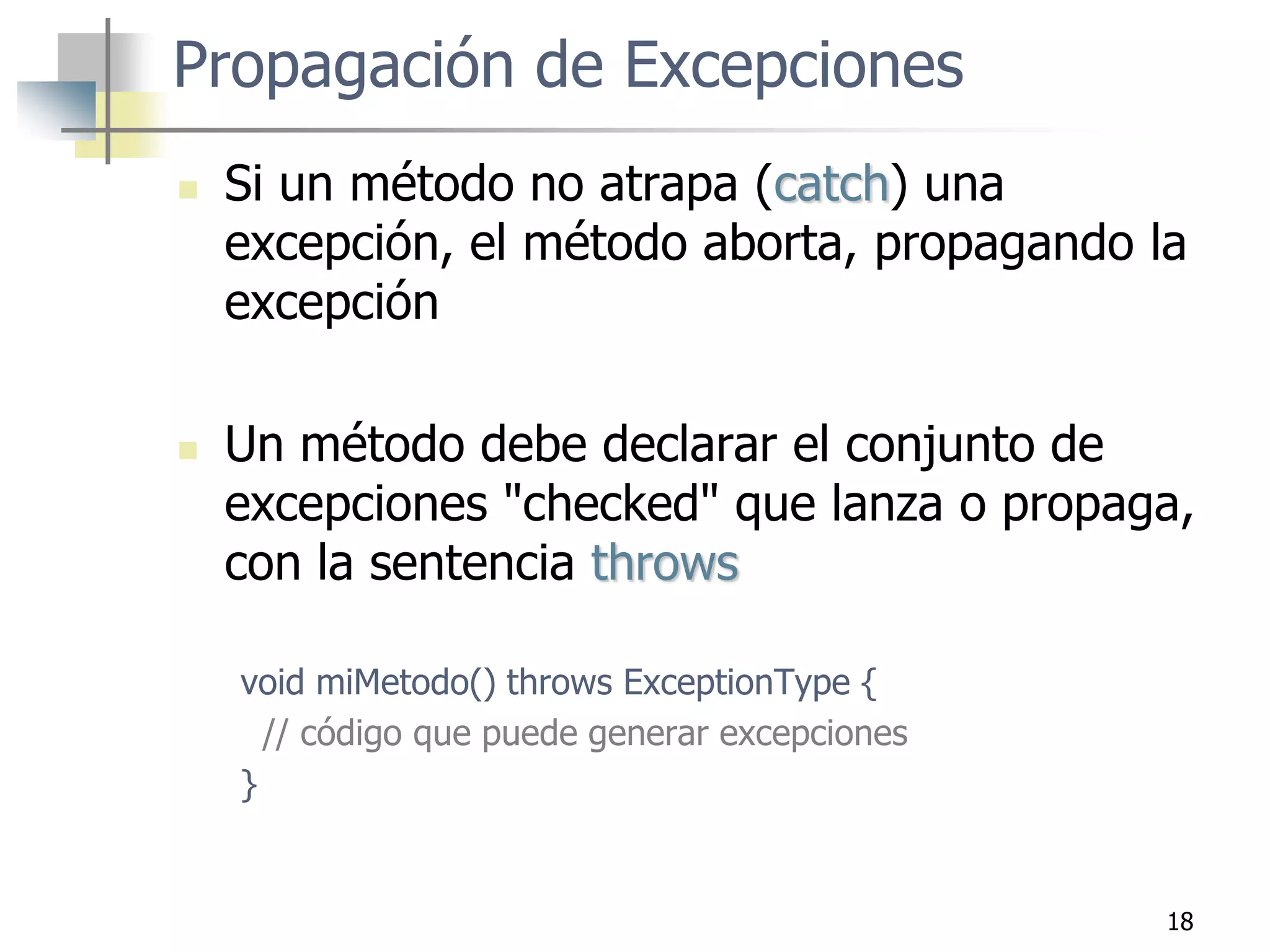 Propagación de Excepciones

Si un método no atrapa (catch) una excepción, el método aborta, propagando la excepción

Un método debe declarar el conjunto de excepciones "checked" que lanza o propaga, con la sentencia throws

void miMetodo() throws ExceptionType {
// código que puede generar excepciones
}

18